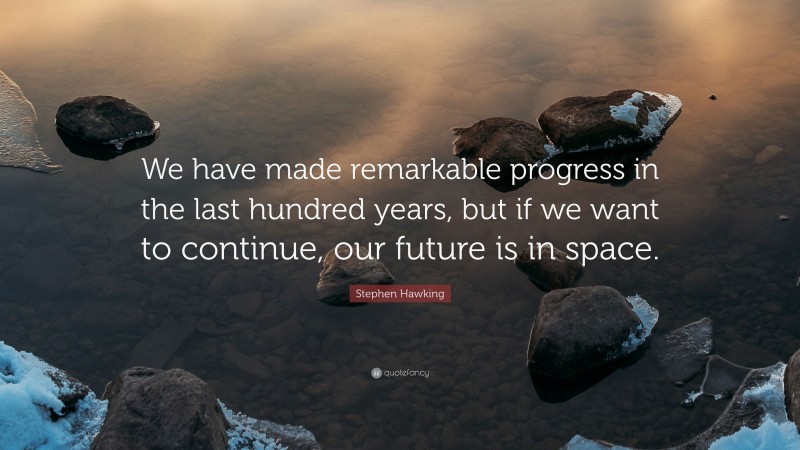 We have made remarkable progress in the last hundred years, but if we want to continue, our future is in space.

Stephen Hawking

quotefancy